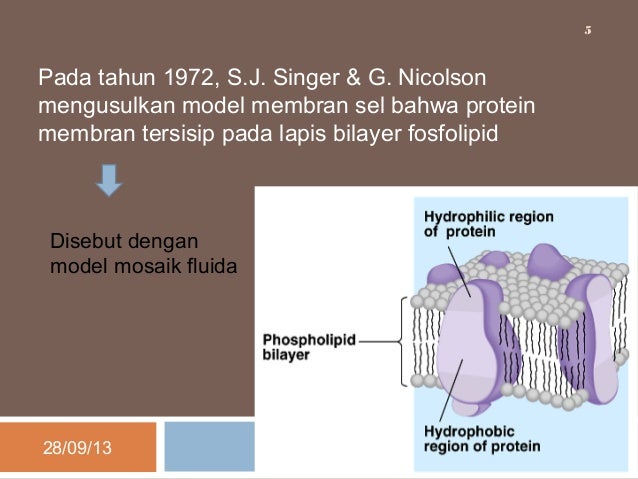 5

Pada tahun 1972, S.J. Singer & G. Nicolson mengusulkan model membran sel bahwa protein membran tersisip pada lapis bilayer fosfolipid

Disebut dengan model mosaik fluida

Hydrophilic region of protein

Phospholipid bilayer

Hydrophobic region of protein

28/09/13